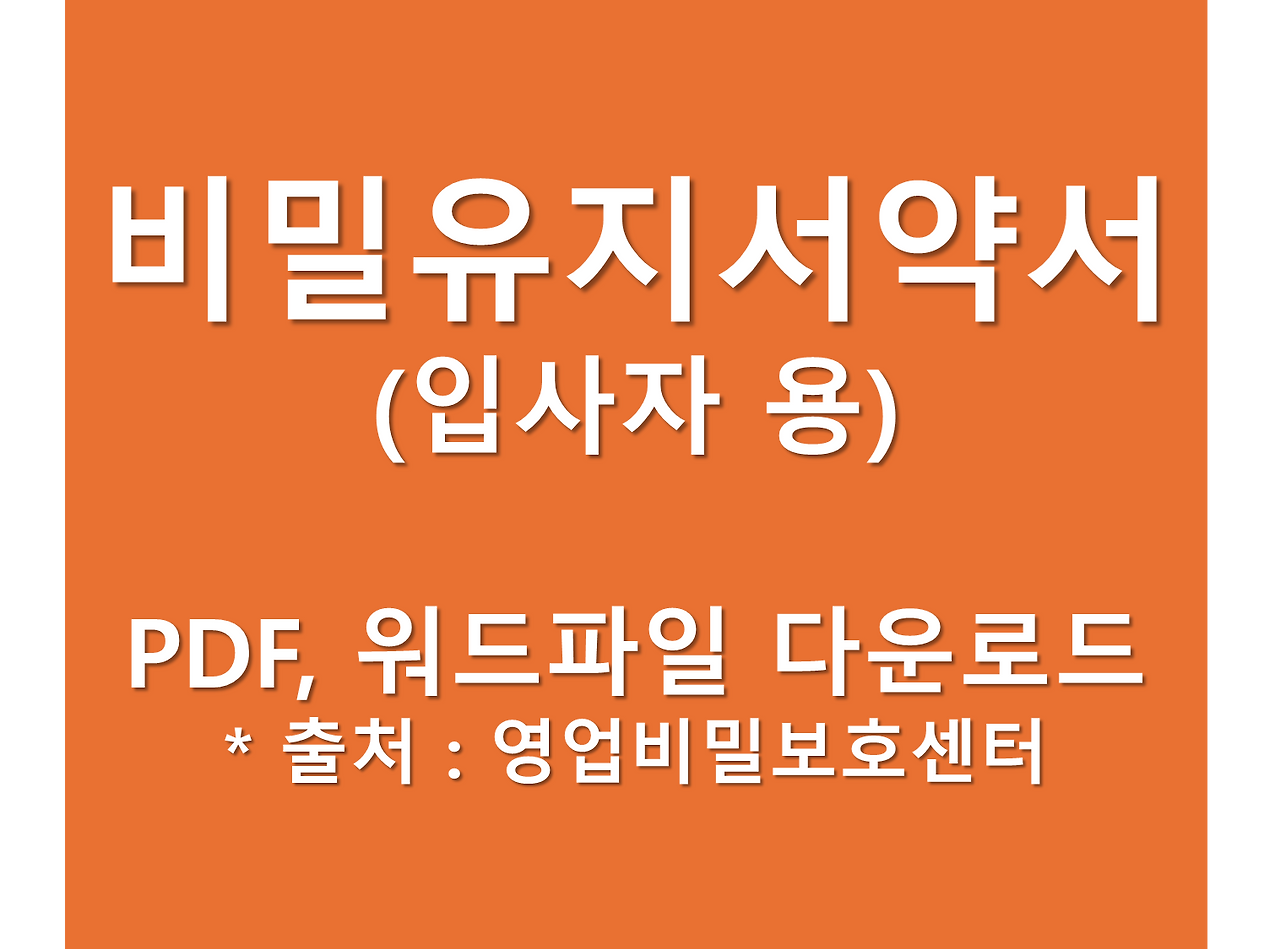 비밀유지서약서
(입사자 용)

PDF, 워드파일 다운로드
* 출처 : 영업비밀보호센터